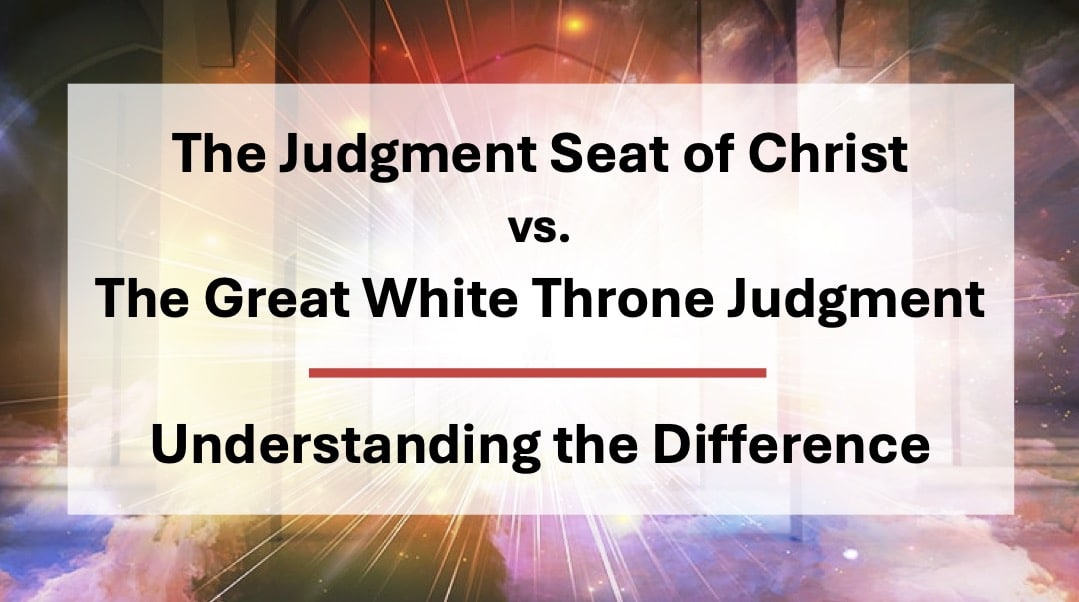 The Judgment Seat of Christ
vs.
The Great White Throne Judgment

Understanding the Difference